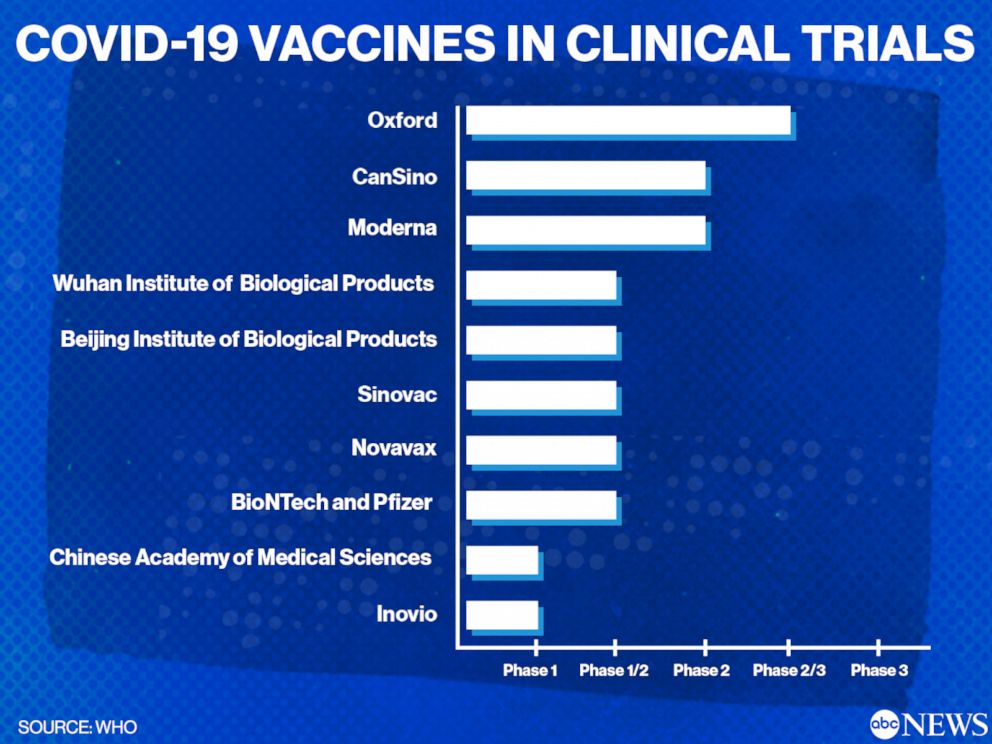 COVID-19 VACCINES IN CLINICAL TRIALS

Oxford

CanSino

Moderna

Wuhan Institute of Biological Products

Beijing Institute of Biological Products

Sinovac

Novavax

BioNTech and Pfizer

Chinese Academy of Medical Sciences

Inovio

Phase 1 Phase 1/2 Phase 2 Phase 2/3 Phase 3

SOURCE: WHO

abc NEWS